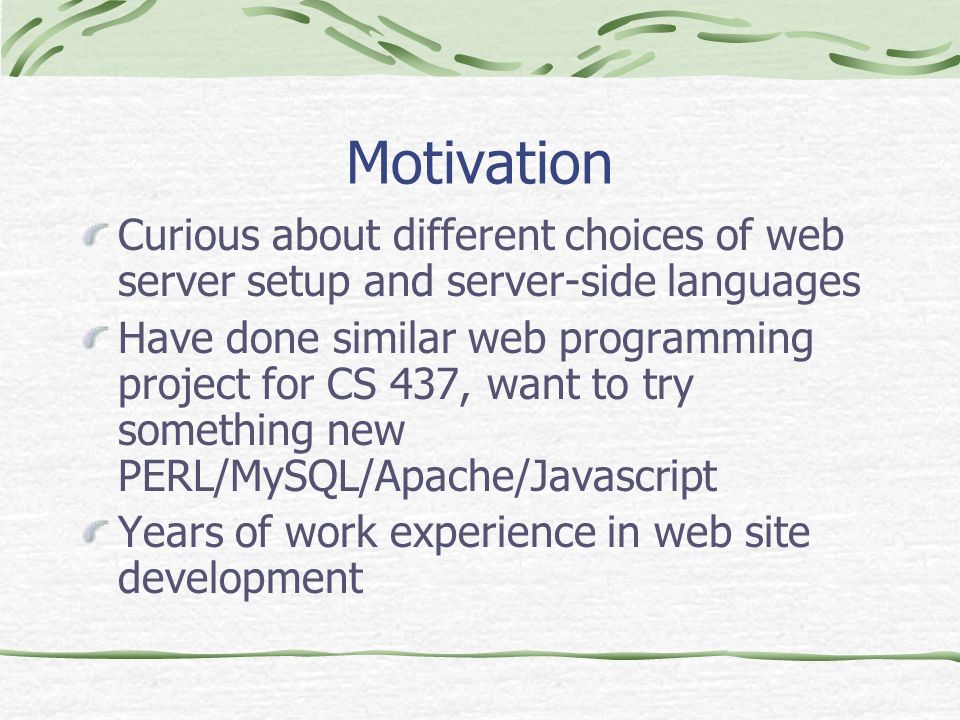 Motivation

Curious about different choices of web server setup and server-side languages

Have done similar web programming project for CS 437, want to try something new PERL/MySQL/Apache/Javascript

Years of work experience in web site development